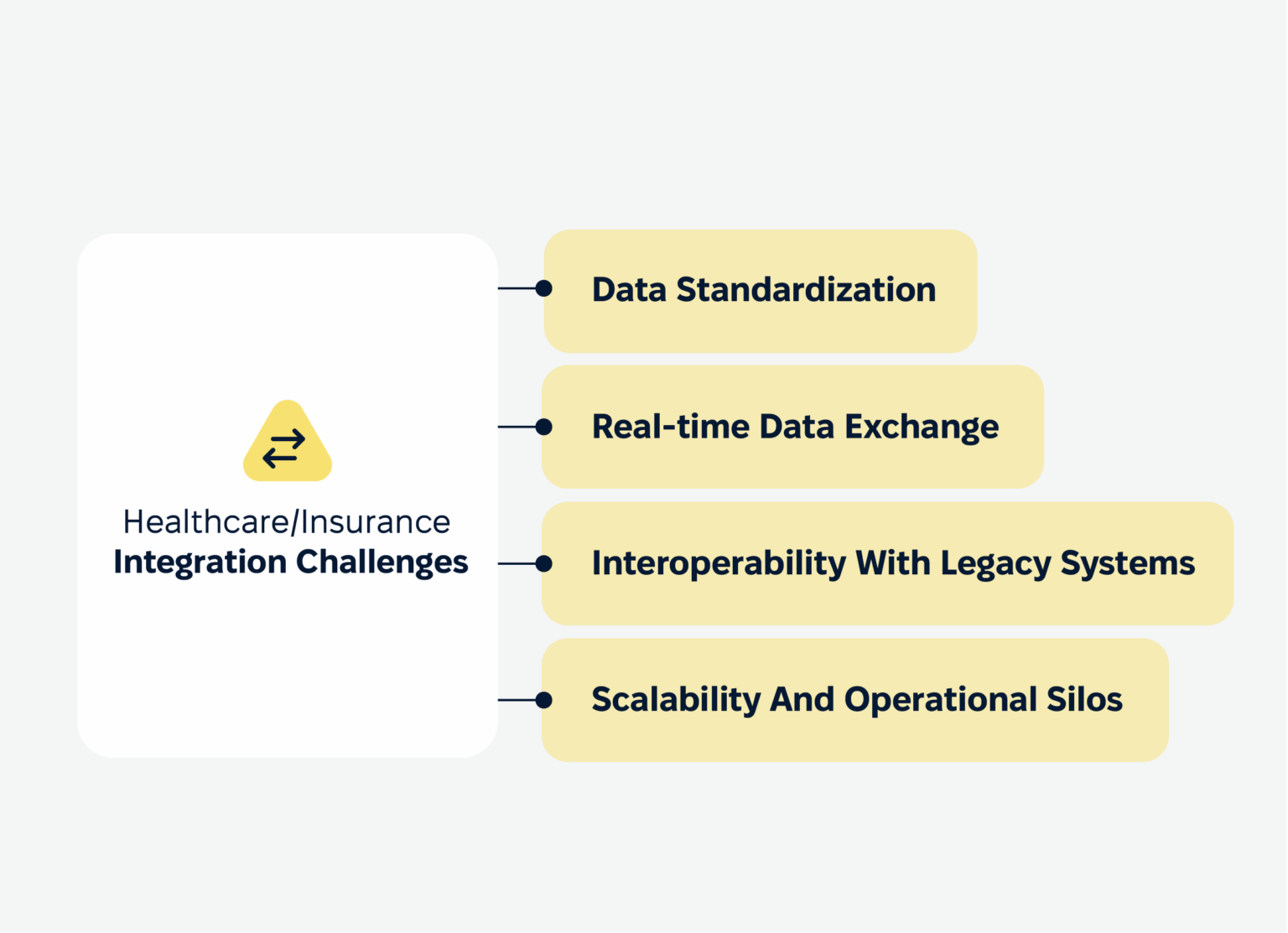 Healthcare/Insurance
Integration Challenges

Data Standardization

Real-time Data Exchange

Interoperability With Legacy Systems

Scalability And Operational Silos